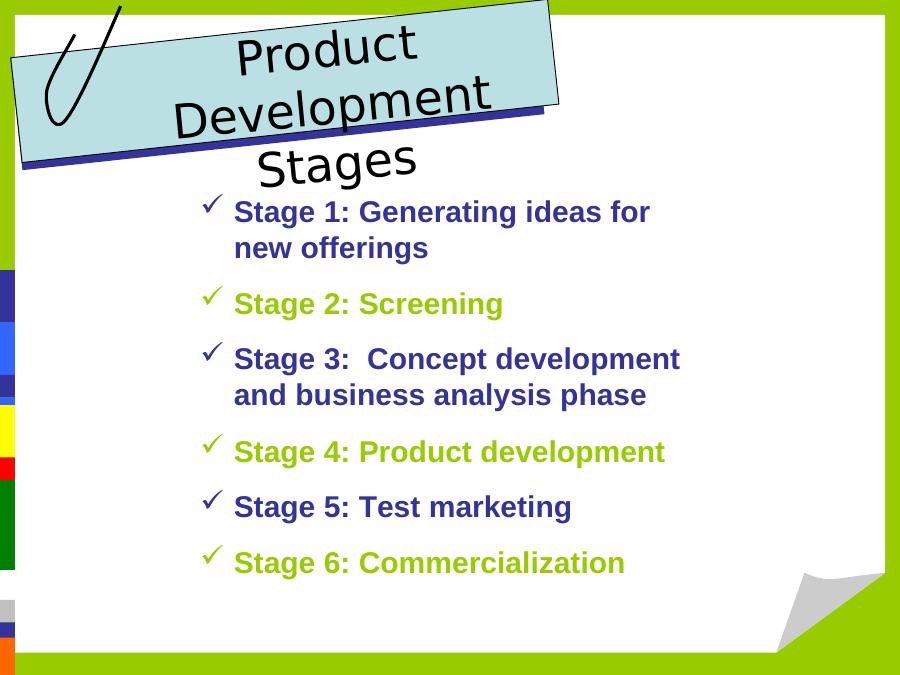 Product Development Stages

✓ Stage 1: Generating ideas for new offerings

✓ Stage 2: Screening

✓ Stage 3:  Concept development and business analysis phase

✓ Stage 4: Product development

✓ Stage 5: Test marketing

✓ Stage 6: Commercialization